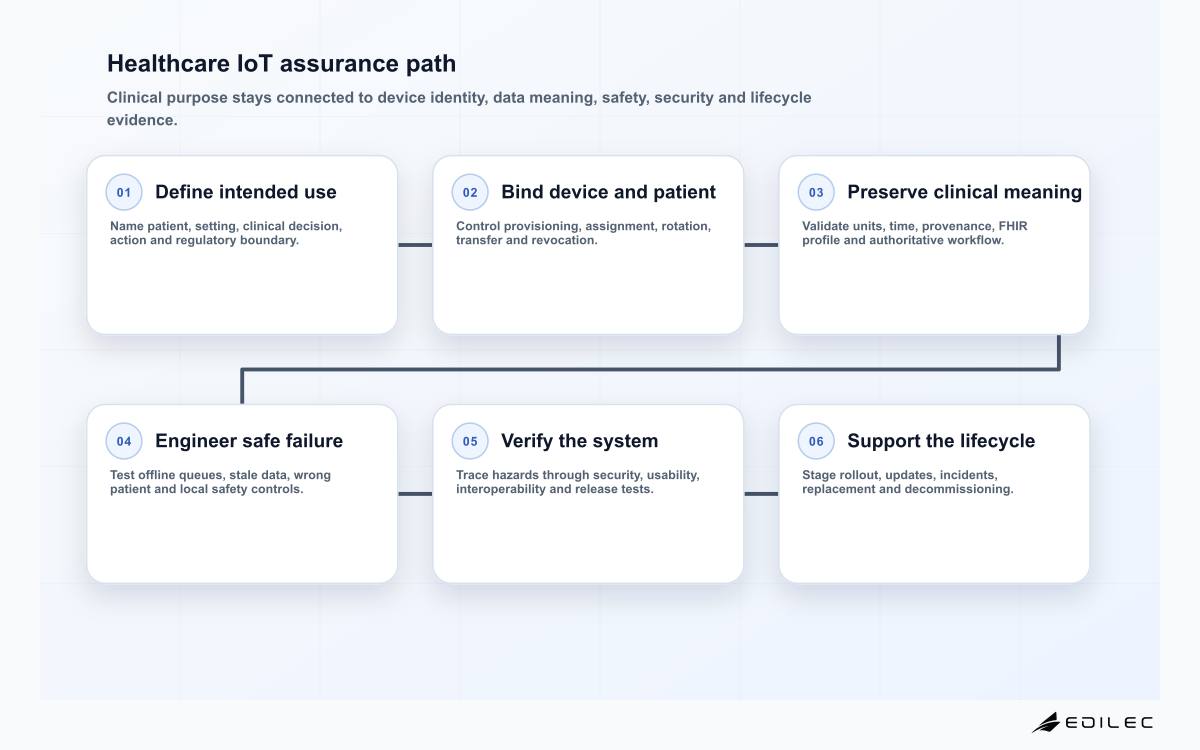 Healthcare IoT assurance path

Clinical purpose stays connected to device identity, data meaning, safety, security and lifecycle evidence.

01 Define intended use

Name patient, setting, clinical decision, action and regulatory boundary.

02 Bind device and patient

Control provisioning, assignment, rotation, transfer and revocation.

03 Preserve clinical meaning

Validate units, time, provenance, FHIR profile and authoritative workflow.

04 Engineer safe failure

Test offline queues, stale data, wrong patient and local safety controls.

05 Verify the system

Trace hazards through security, usability, interoperability and release tests.

06 Support the lifecycle

Stage rollout, updates, incidents, replacement and decommissioning.

EDILEC